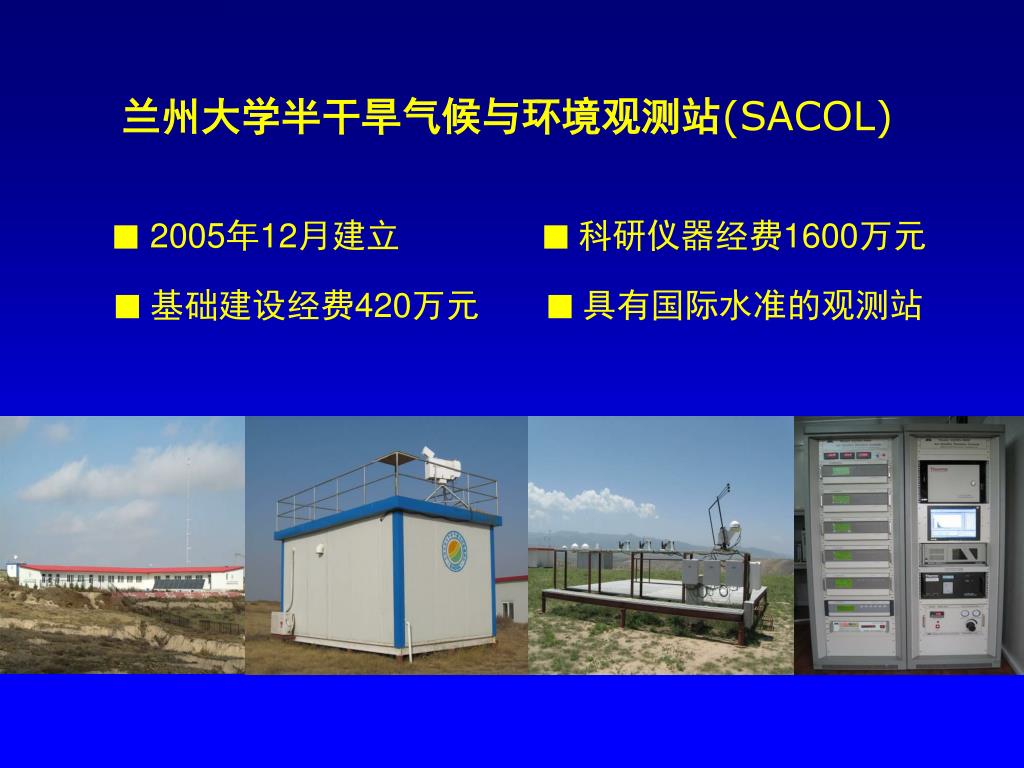 兰州大学半干旱气候与环境观测站(SACOL)

■ 2005年12月建立

■ 基础建设经费420万元

■ 科研仪器经费1600万元

■ 具有国际水准的观测站